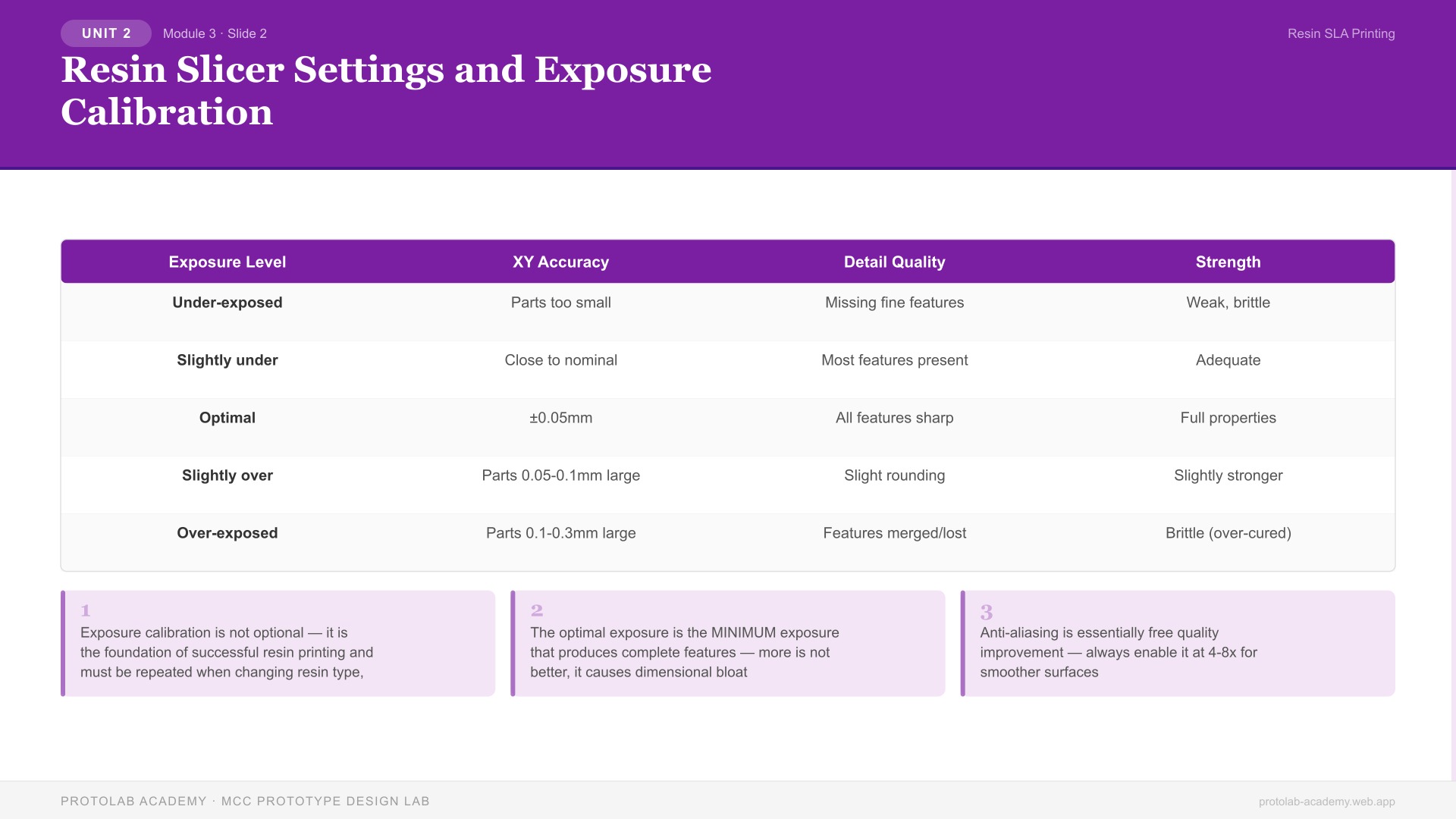 UNIT 2 Module 3 · Slide 2

Resin SLA Printing

Resin Slicer Settings and Exposure Calibration

| Exposure Level | XY Accuracy | Detail Quality | Strength |
|---|---|---|---|
| Under-exposed | Parts too small | Missing fine features | Weak, brittle |
| Slightly under | Close to nominal | Most features present | Adequate |
| Optimal | ±0.05mm | All features sharp | Full properties |
| Slightly over | Parts 0.05-0.1mm large | Slight rounding | Slightly stronger |
| Over-exposed | Parts 0.1-0.3mm large | Features merged/lost | Brittle (over-cured) |

1
Exposure calibration is not optional — it is the foundation of successful resin printing and must be repeated when changing resin type,

2
The optimal exposure is the MINIMUM exposure that produces complete features — more is not better, it causes dimensional bloat

3
Anti-aliasing is essentially free quality improvement — always enable it at 4-8x for smoother surfaces

PROTOLAB ACADEMY · MCC PROTOTYPE DESIGN LAB

protolab-academy.web.app